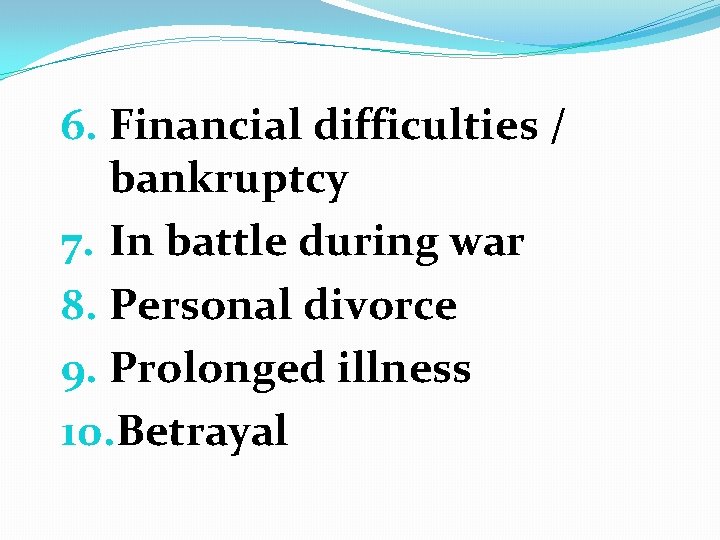 6. Financial difficulties / bankruptcy
7. In battle during war
8. Personal divorce
9. Prolonged illness
10. Betrayal